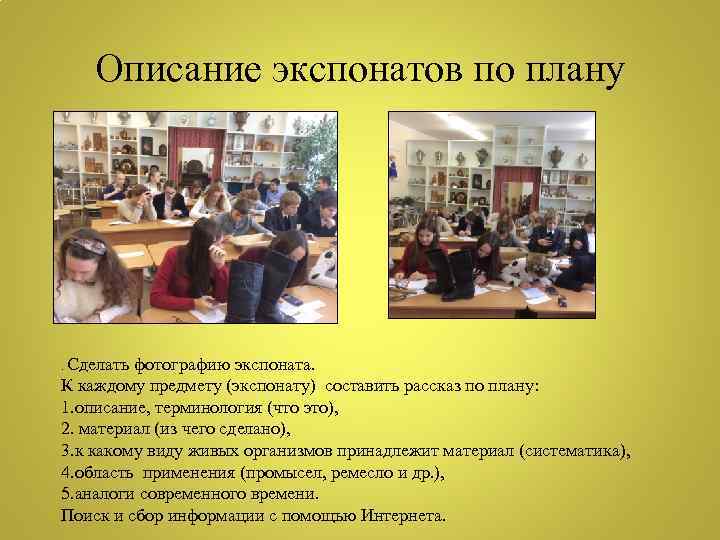 Описание экспонатов по плану

. Сделать фотографию экспоната.
К каждому предмету (экспонату) составить рассказ по плану:
1.описание, терминология (что это),
2. материал (из чего сделано),
3.к какому виду живых организмов принадлежит материал (систематика),
4.область применения (промысел, ремесло и др.),
5.аналоги современного времени.
Поиск и сбор информации с помощью Интернета.